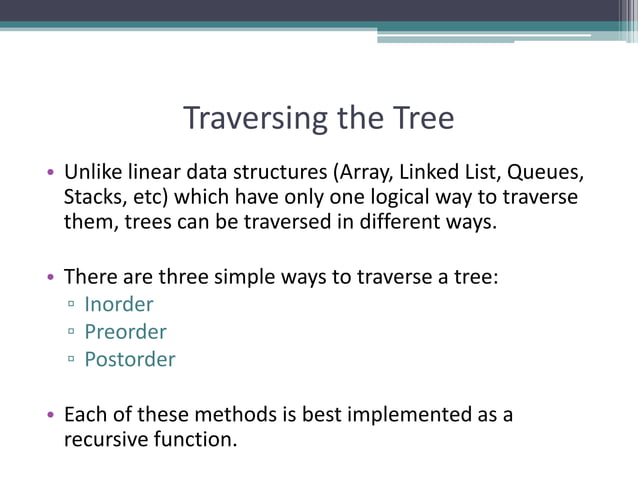 Traversing the Tree

• Unlike linear data structures (Array, Linked List, Queues, Stacks, etc) which have only one logical way to traverse them, trees can be traversed in different ways.

• There are three simple ways to traverse a tree:
▫ Inorder
▫ Preorder
▫ Postorder

• Each of these methods is best implemented as a recursive function.